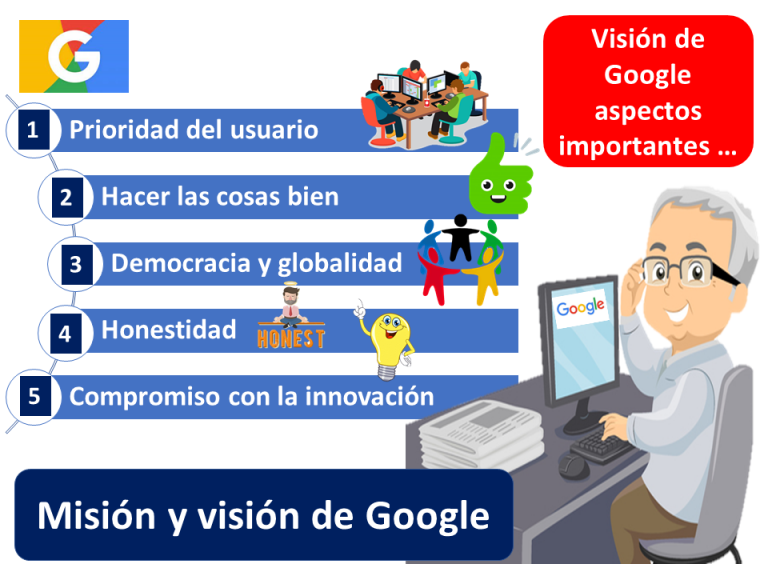 G

Visión de Google aspectos importantes …

1 Prioridad del usuario

2 Hacer las cosas bien

3 Democracia y globalidad

4 Honestidad

HONEST

5 Compromiso con la innovación

Google

Misión y visión de Google